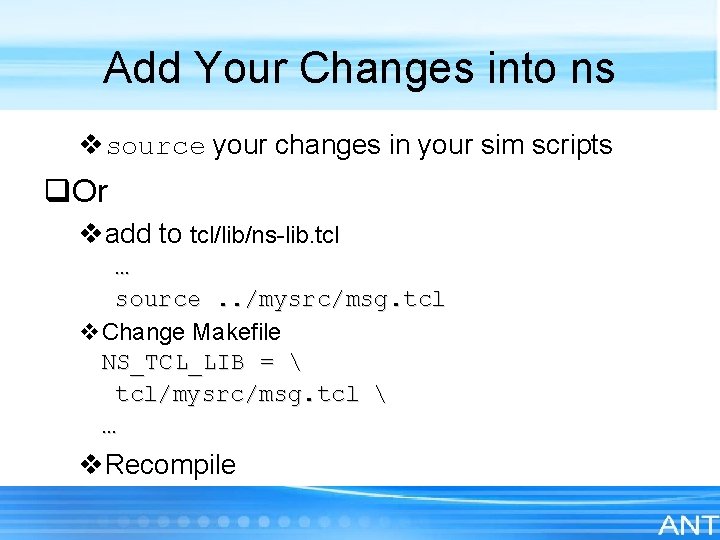 Add Your Changes into ns

❖ source your changes in your sim scripts

❑ Or

❖ add to tcl/lib/ns-lib.tcl

…

source ../mysrc/msg.tcl

❖ Change Makefile

NS_TCL_LIB = \

tcl/mysrc/msg.tcl \

…

❖ Recompile

ANT